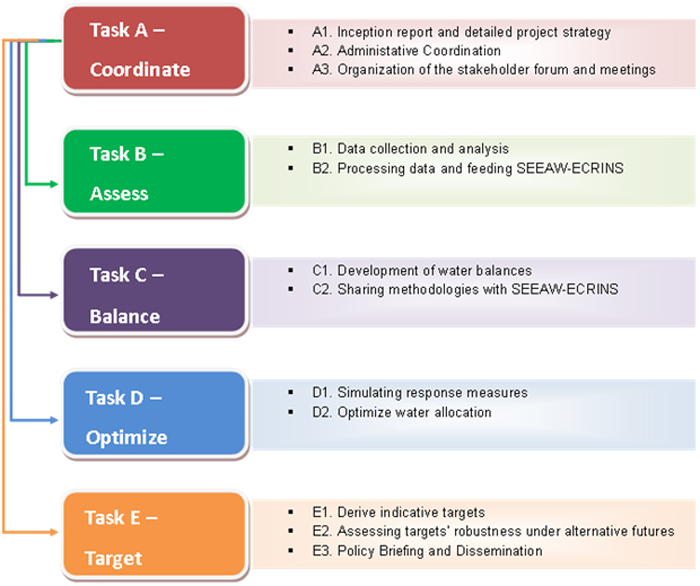 Task A – Coordinate

- A1. Inception report and detailed project strategy
- A2. Administative Coordination
- A3. Organization of the stakeholder forum and meetings

Task B – Assess

- B1. Data collection and analysis
- B2. Processing data and feeding SEEAW-ECRINS

Task C – Balance

- C1. Development of water balances
- C2. Sharing methodologies with SEEAW-ECRINS

Task D – Optimize

- D1. Simulating response measures
- D2. Optimize water allocation

Task E – Target

- E1. Derive indicative targets
- E2. Assessing targets' robustness under alternative futures
- E3. Policy Briefing and Dissemination